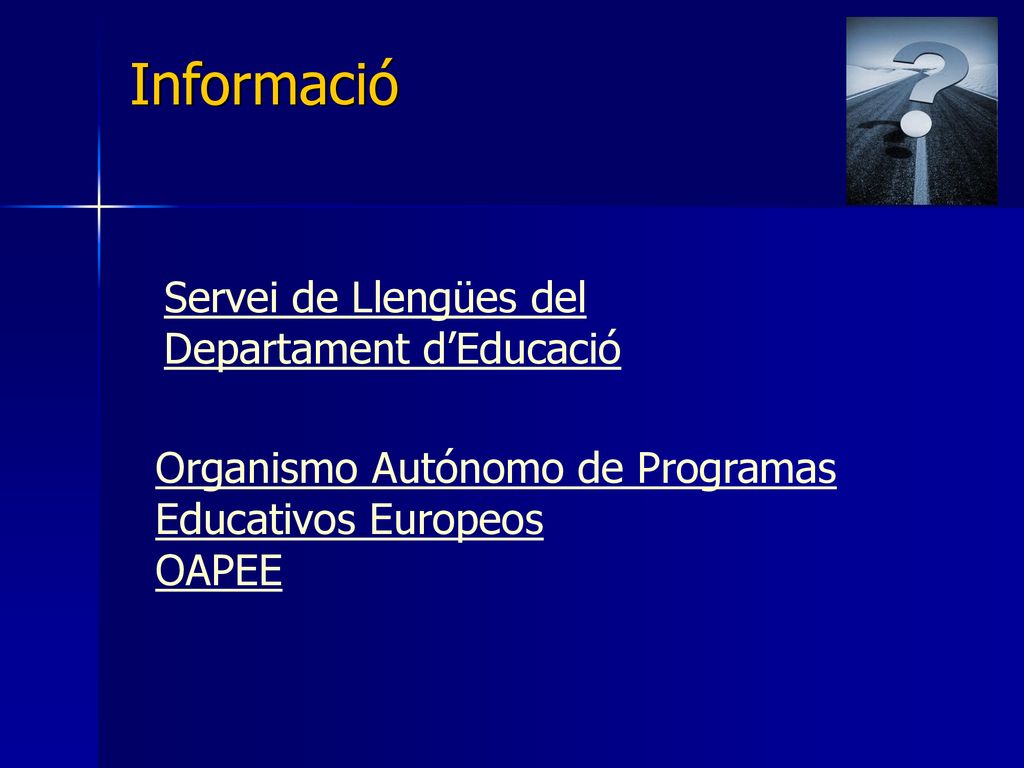 Informació

Servei de Llengües del Departament d’Educació

Organismo Autónomo de Programas Educativos Europeos
OAPEE